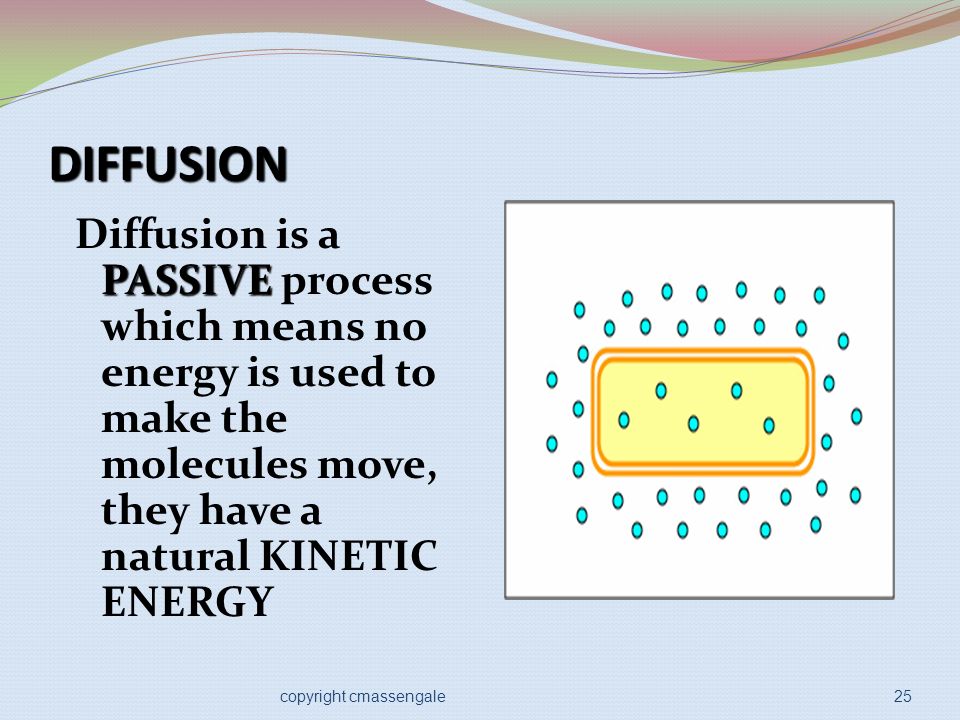 DIFFUSION

Diffusion is a PASSIVE process which means no energy is used to make the molecules move, they have a natural KINETIC ENERGY

copyright cmassengale

25